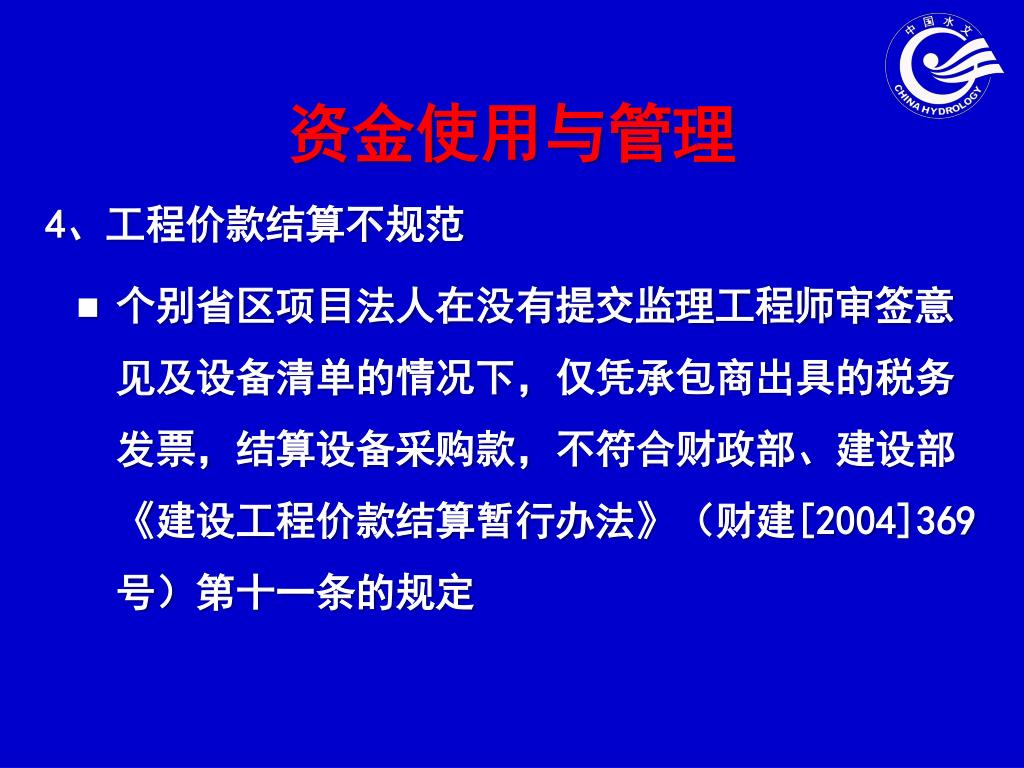 中国水文
CHINA HYDROLOGY

资金使用与管理

4、工程价款结算不规范

■ 个别省区项目法人在没有提交监理工程师审签意见及设备清单的情况下，仅凭承包商出具的税务发票，结算设备采购款，不符合财政部、建设部《建设工程价款结算暂行办法》（财建[2004]369号）第十一条的规定